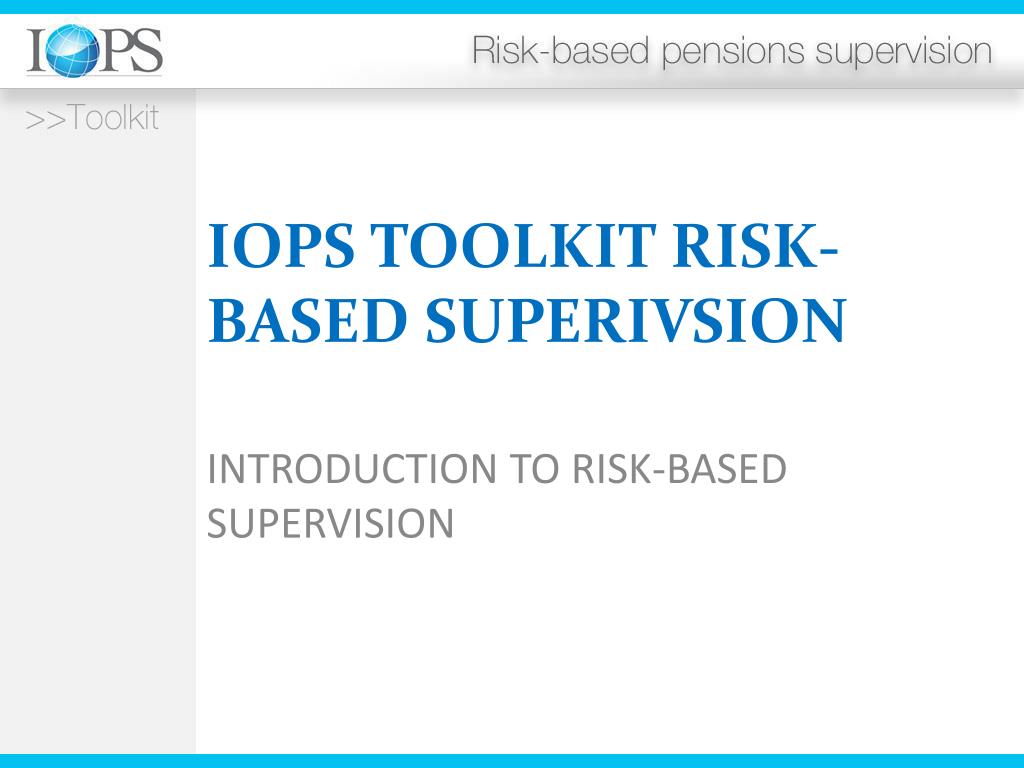 IOPS

Risk-based pensions supervision

>>Toolkit

IOPS TOOLKIT RISK-BASED SUPERIVSION

INTRODUCTION TO RISK-BASED SUPERVISION